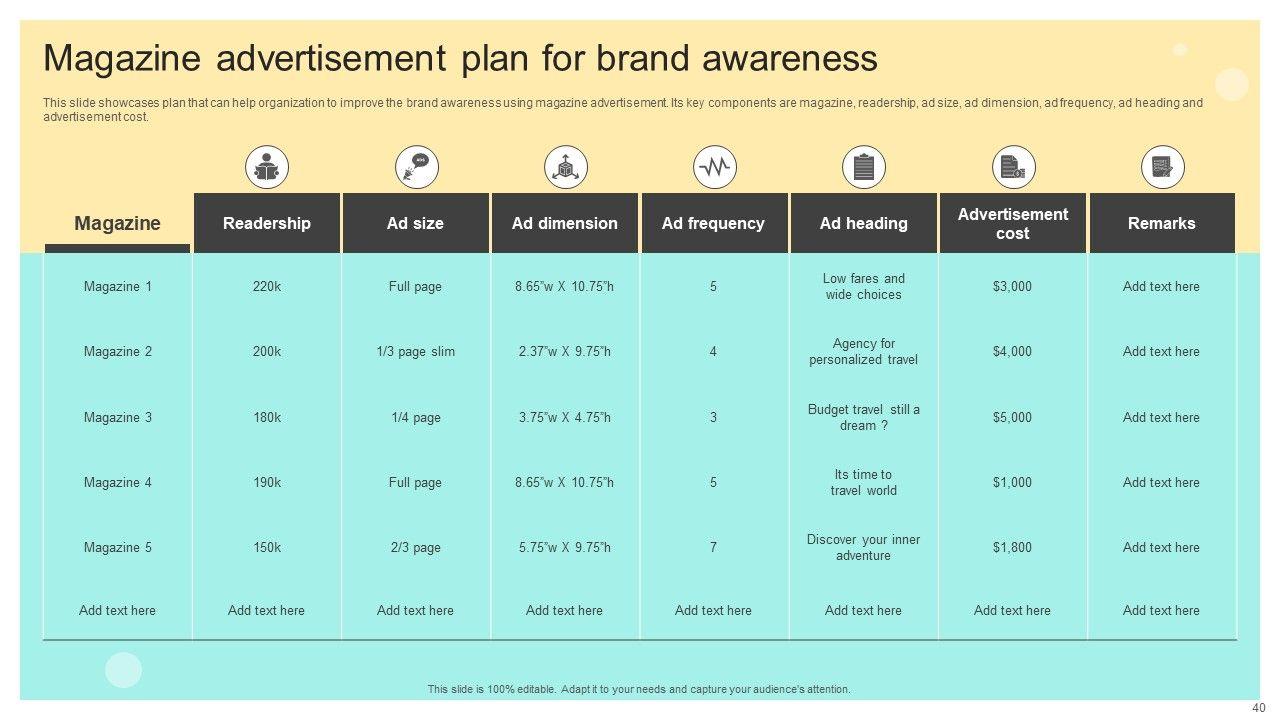 Magazine advertisement plan for brand awareness

This slide showcases plan that can help organization to improve the brand awareness using magazine advertisement. Its key components are magazine, readership, ad size, ad dimension, ad frequency, ad heading and advertisement cost.

| Magazine | Readership | Ad size | Ad dimension | Ad frequency | Ad heading | Advertisement cost | Remarks |
|---|---|---|---|---|---|---|---|
| Magazine 1 | 220k | Full page | 8.65"w X 10.75"h | 5 | Low fares and wide choices | $3,000 | Add text here |
| Magazine 2 | 200k | 1/3 page slim | 2.37"w X 9.75"h | 4 | Agency for personalized travel | $4,000 | Add text here |
| Magazine 3 | 180k | 1/4 page | 3.75"w X 4.75"h | 3 | Budget travel still a dream ? | $5,000 | Add text here |
| Magazine 4 | 190k | Full page | 8.65"w X 10.75"h | 5 | Its time to travel world | $1,000 | Add text here |
| Magazine 5 | 150k | 2/3 page | 5.75"w X 9.75"h | 7 | Discover your inner adventure | $1,800 | Add text here |
| Add text here | Add text here | Add text here | Add text here | Add text here | Add text here | Add text here | Add text here |

This slide is 100% editable. Adapt it to your needs and capture your audience's attention.

40